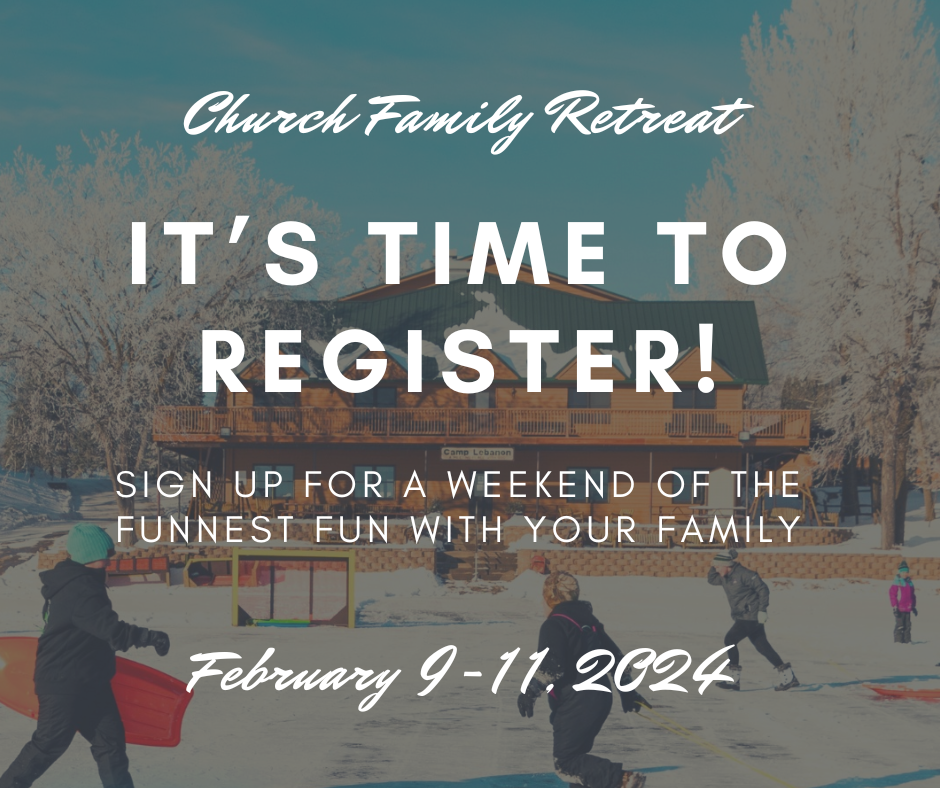 Church Family Retreat

IT'S TIME TO REGISTER!

Camp Lebanon

SIGN UP FOR A WEEKEND OF THE FUNNEST FUN WITH YOUR FAMILY

February 9-11, 2024